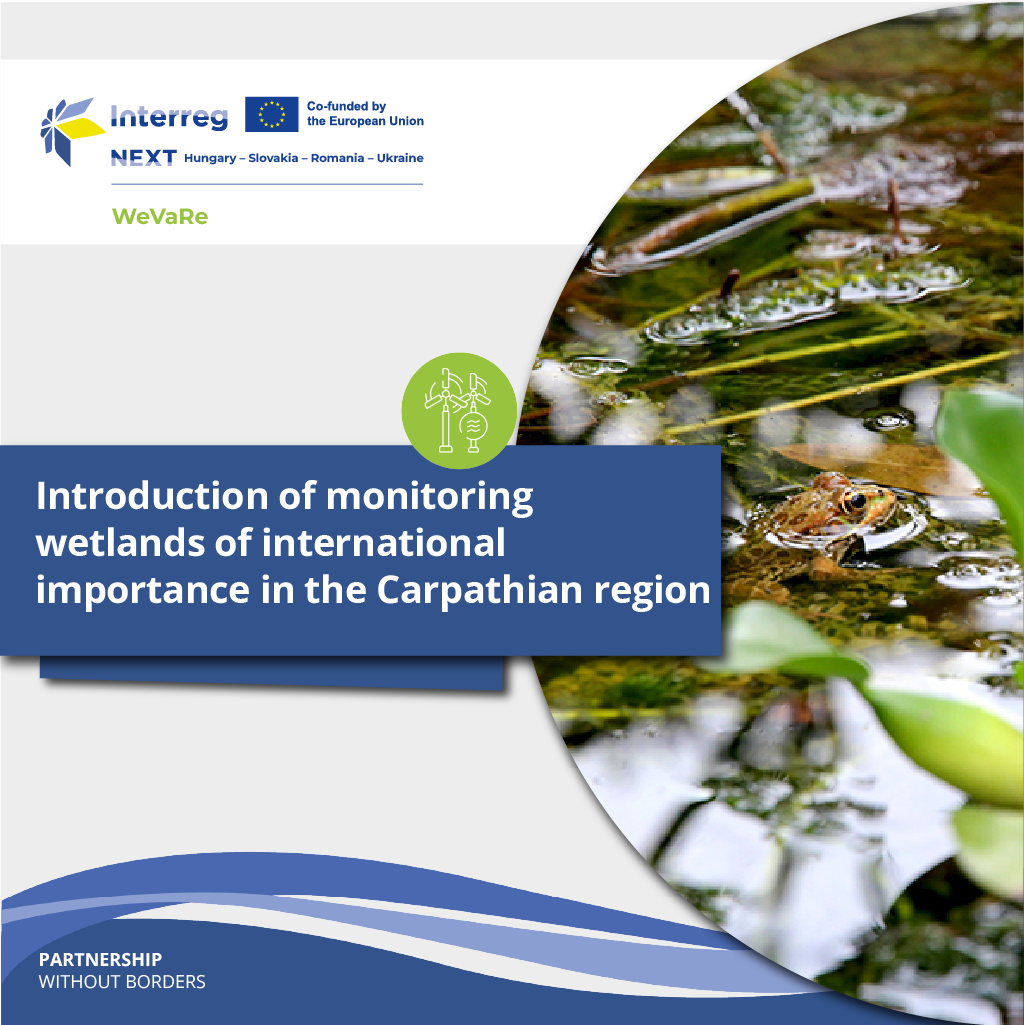 Interreg
Co-funded by the European Union
NEXT Hungary – Slovakia – Romania – Ukraine

WeVaRe

Introduction of monitoring wetlands of international importance in the Carpathian region

PARTNERSHIP
WITHOUT BORDERS